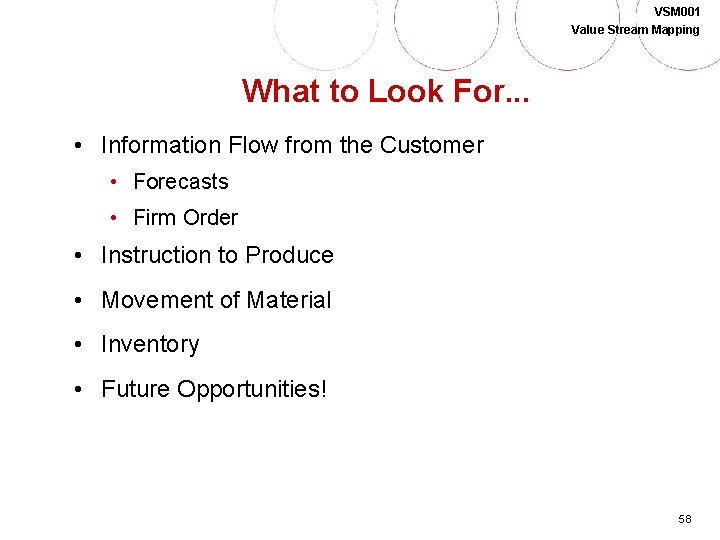 VSM001
Value Stream Mapping

What to Look For...

• Information Flow from the Customer
  • Forecasts
  • Firm Order
• Instruction to Produce
• Movement of Material
• Inventory
• Future Opportunities!

58